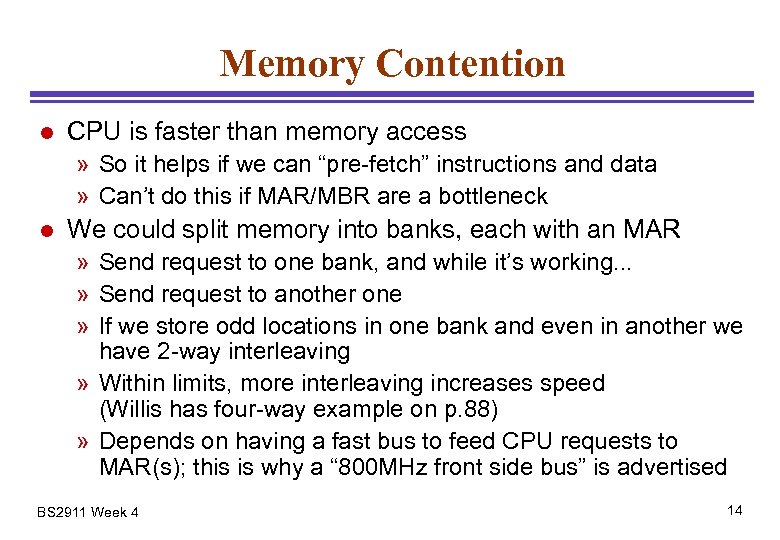 Memory Contention

● CPU is faster than memory access
» So it helps if we can “pre-fetch” instructions and data
» Can’t do this if MAR/MBR are a bottleneck

● We could split memory into banks, each with an MAR
» Send request to one bank, and while it’s working...
» Send request to another one
» If we store odd locations in one bank and even in another we have 2-way interleaving
» Within limits, more interleaving increases speed (Willis has four-way example on p.88)
» Depends on having a fast bus to feed CPU requests to MAR(s); this is why a “800MHz front side bus” is advertised

BS2911 Week 4

14